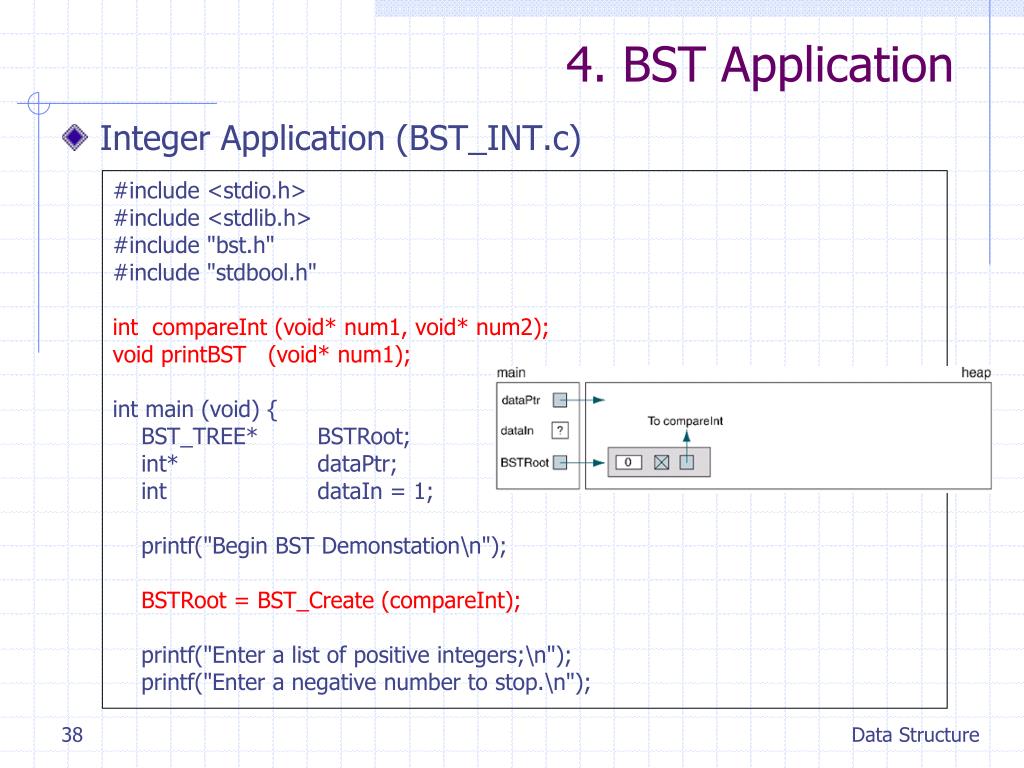 4. BST Application

Integer Application (BST_INT.c)

#include <stdio.h>
#include <stdlib.h>
#include "bst.h"
#include "stdbool.h"

int compareInt (void* num1, void* num2);
void printBST (void* num1);

int main (void) {
BST_TREE* BSTRoot;
int* dataPtr;
int dataIn = 1;

printf("Begin BST Demonstation\n");

BSTRoot = BST_Create (compareInt);

printf("Enter a list of positive integers;\n");
printf("Enter a negative number to stop.\n");

main
heap
dataPtr
dataIn ?
BSTRoot
To compareInt
0

38
Data Structure